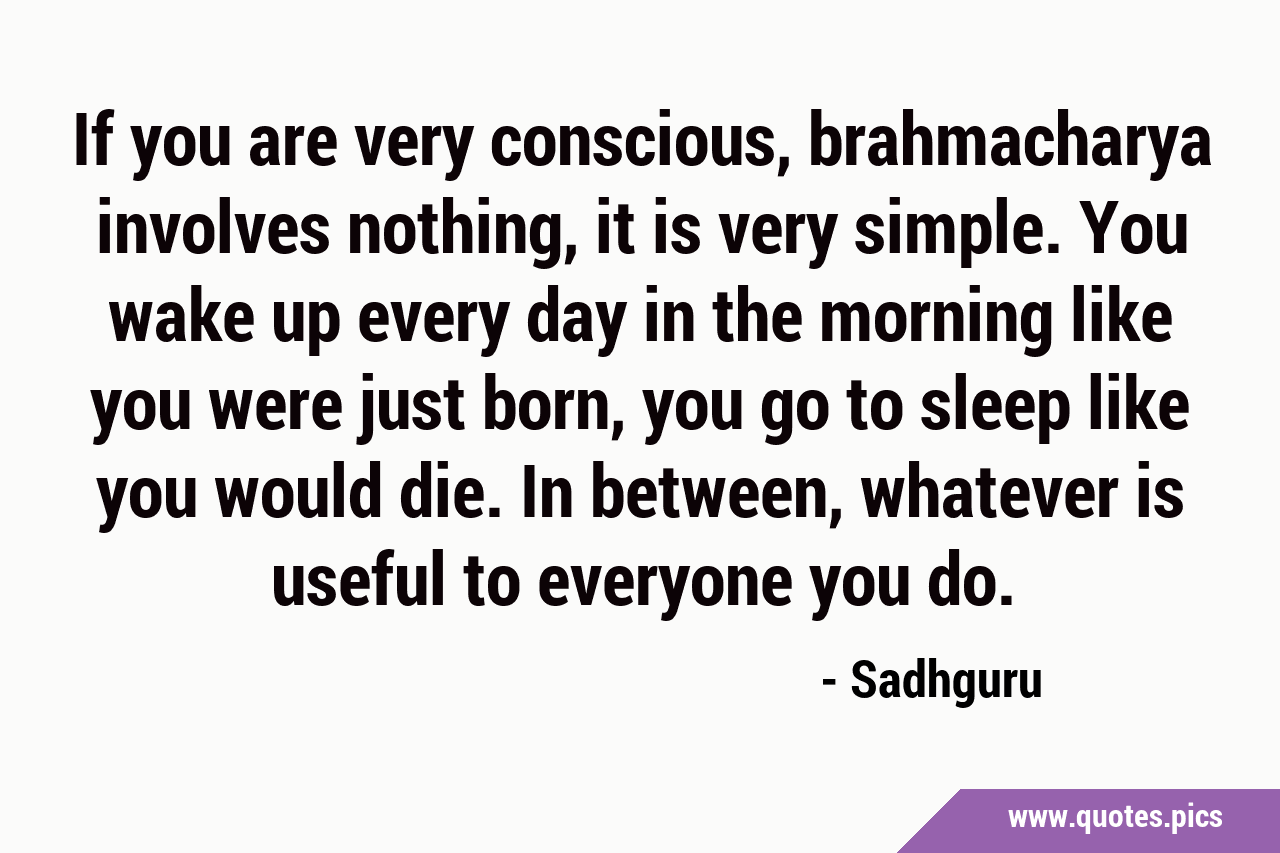 If you are very conscious, brahmacharya involves nothing, it is very simple. You wake up every day in the morning like you were just born, you go to sleep like you would die. In between, whatever is useful to everyone you do.

- Sadhguru

www.quotes.pics